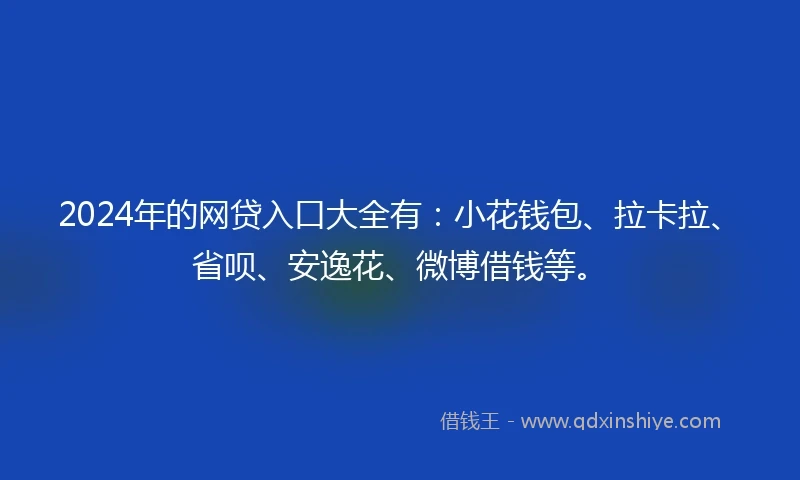 2024年的网贷入口大全有：小花钱包、拉卡拉、省呗、安逸花、微博借钱等。

借钱王 - www.qdxinshiye.com